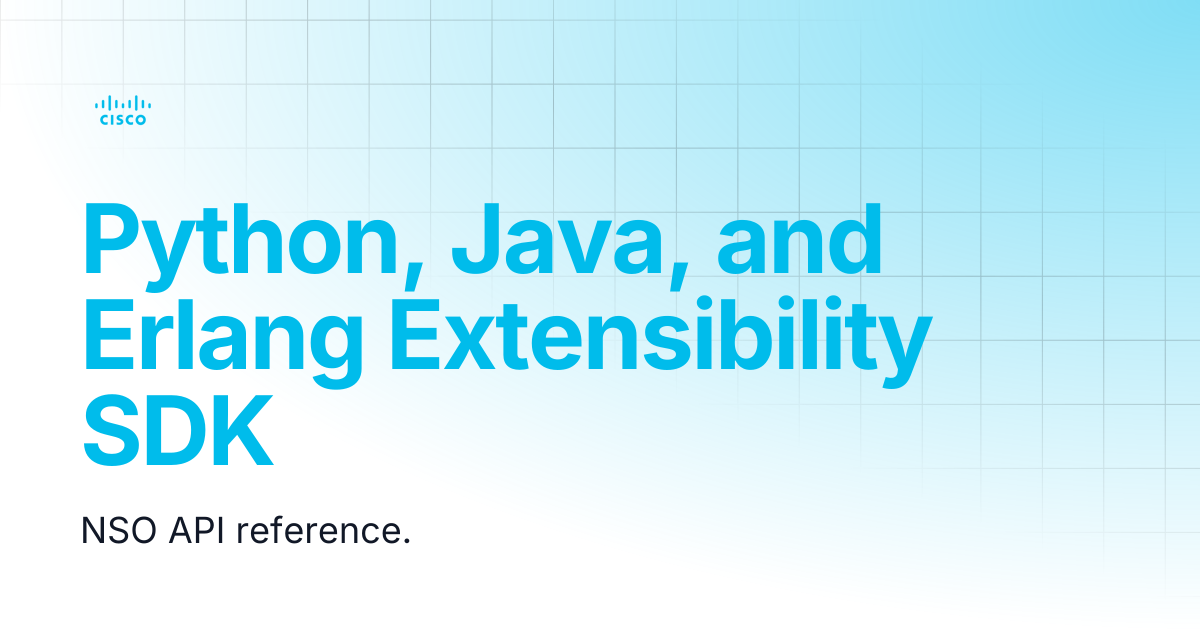 CISCO

Python, Java, and Erlang Extensibility SDK

NSO API reference.